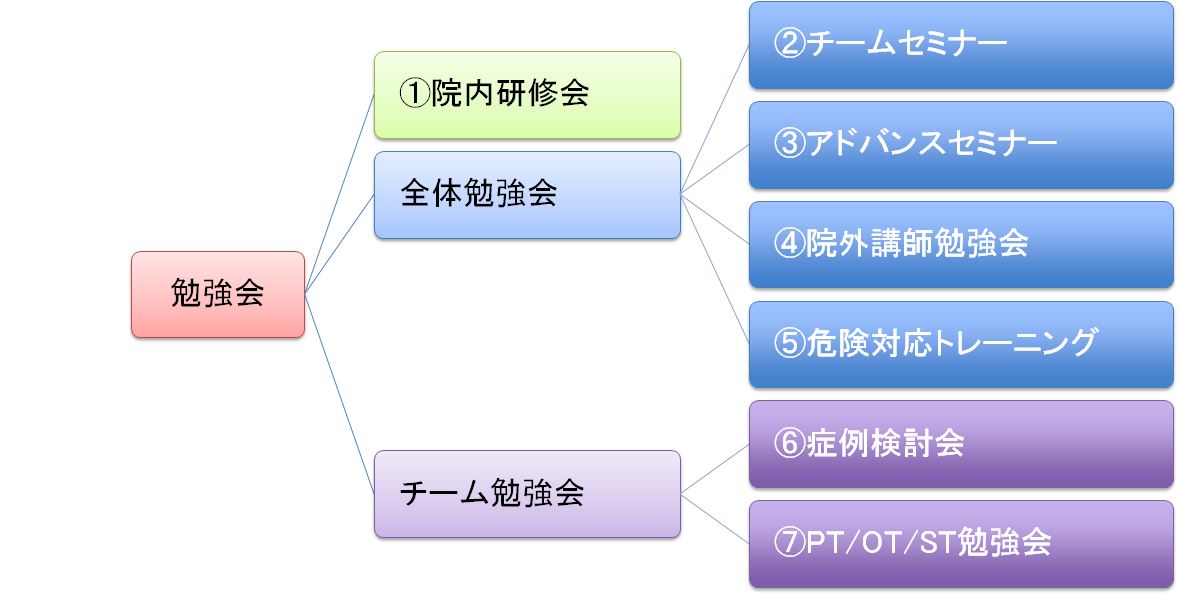 勉強会

①院内研修会

全体勉強会

チーム勉強会

②チームセミナー

③アドバンスセミナー

④院外講師勉強会

⑤危険対応トレーニング

⑥症例検討会

⑦PT/OT/ST勉強会